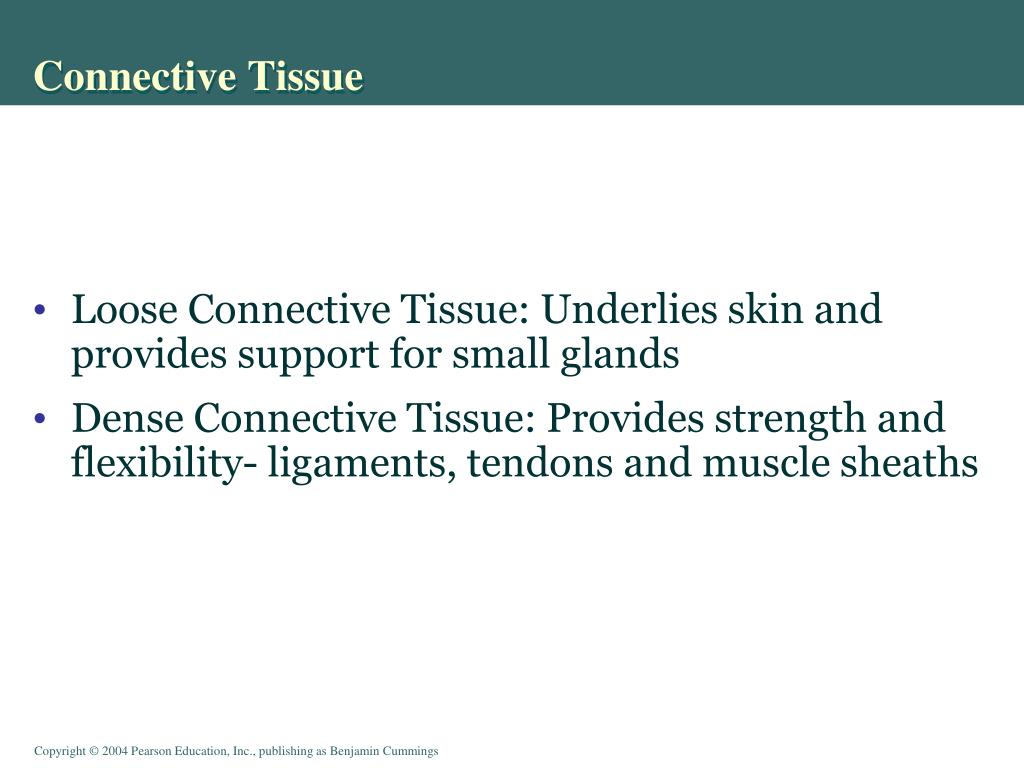 Connective Tissue

• Loose Connective Tissue: Underlies skin and provides support for small glands

• Dense Connective Tissue: Provides strength and flexibility- ligaments, tendons and muscle sheaths

Copyright © 2004 Pearson Education, Inc., publishing as Benjamin Cummings